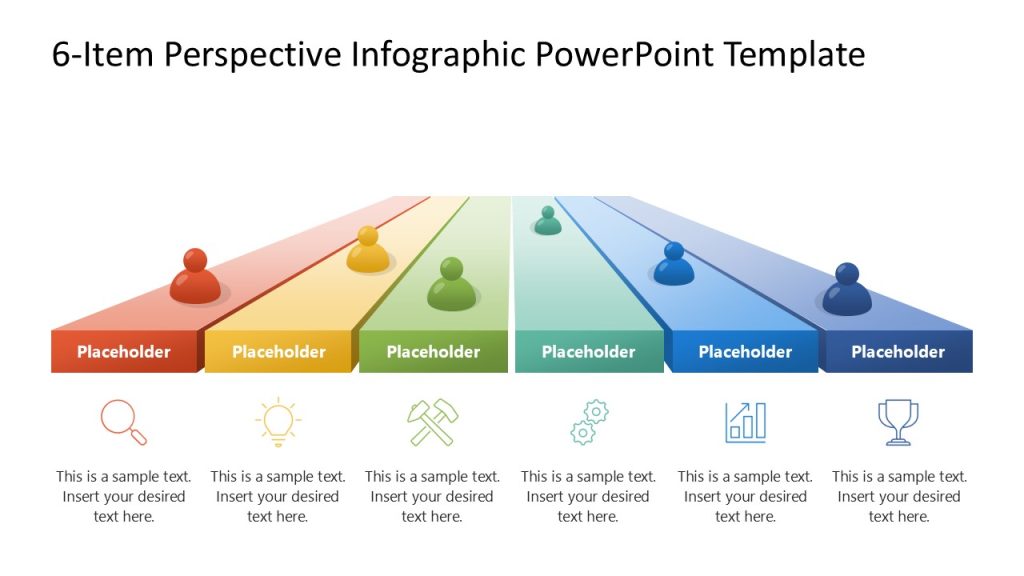 6-Item Perspective Infographic PowerPoint Template

Placeholder

This is a sample text. Insert your desired text here.

Placeholder

This is a sample text. Insert your desired text here.

Placeholder

This is a sample text. Insert your desired text here.

Placeholder

This is a sample text. Insert your desired text here.

Placeholder

This is a sample text. Insert your desired text here.

Placeholder

This is a sample text. Insert your desired text here.